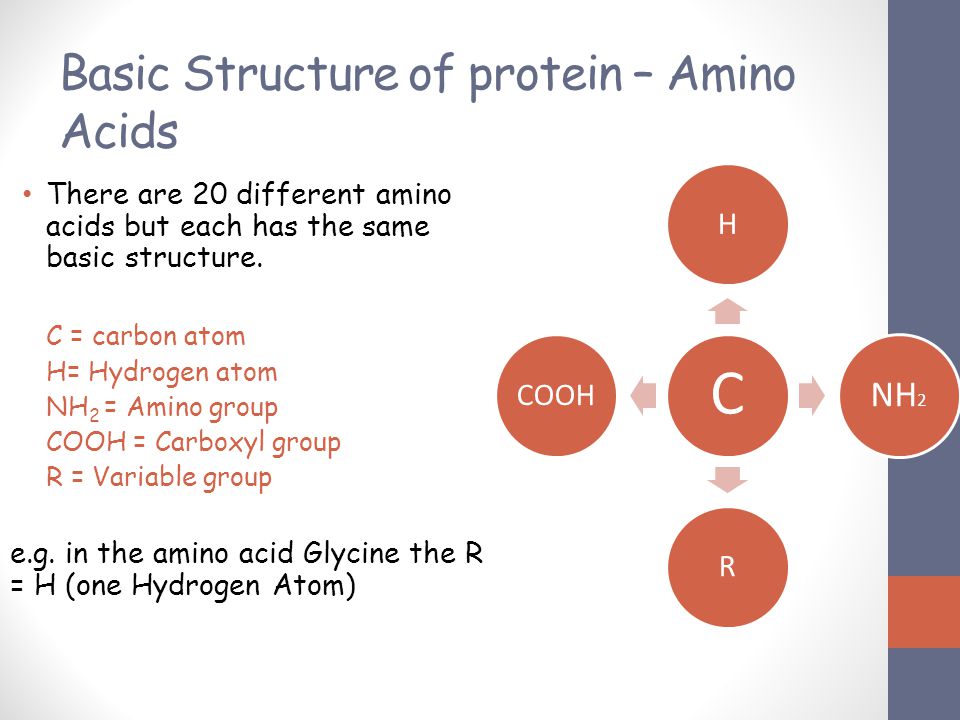 Basic Structure of protein – Amino Acids

• There are 20 different amino acids but each has the same basic structure.

C = carbon atom
H= Hydrogen atom
$NH_2$ = Amino group
COOH = Carboxyl group
R = Variable group

e.g. in the amino acid Glycine the R = H (one Hydrogen Atom)

H

COOH

C

$NH_2$

R